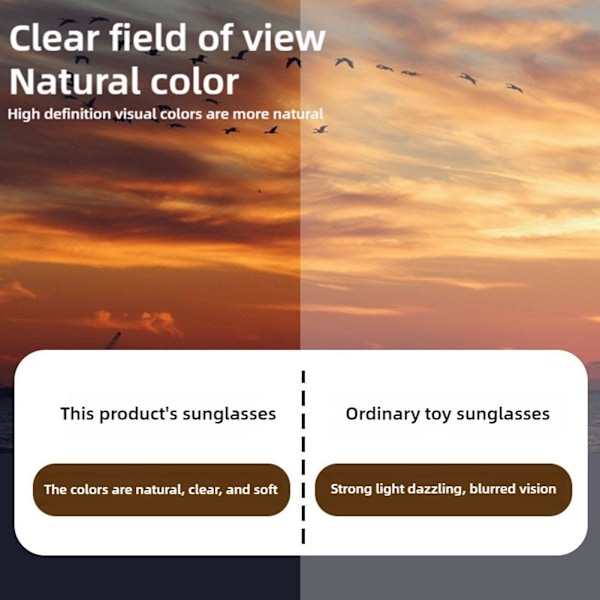 Clear field of view
Natural color
High definition visual colors are more natural

This product's sunglasses

The colors are natural, clear, and soft

Ordinary toy sunglasses

Strong light dazzling, blurred vision